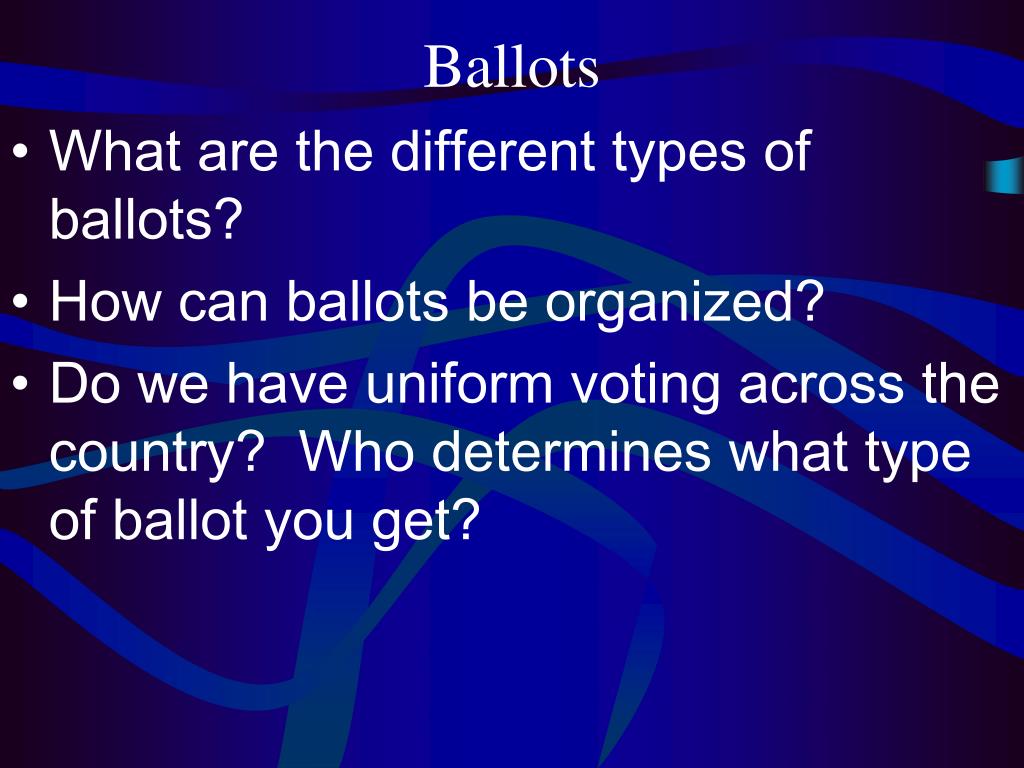 Ballots

• What are the different types of ballots?

• How can ballots be organized?

• Do we have uniform voting across the country? Who determines what type of ballot you get?